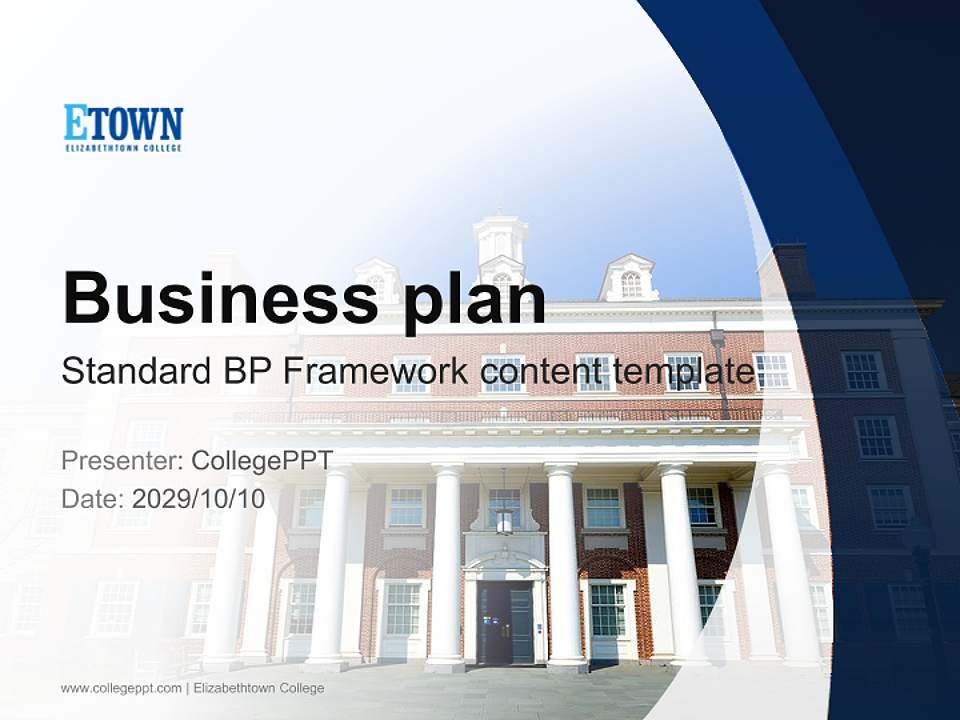 ETOWN
ELIZABETHTOWN COLLEGE

Business plan

Standard BP Framework content template

Presenter: CollegePPT
Date: 2029/10/10

www.collegeppt.com | Elizabethtown College